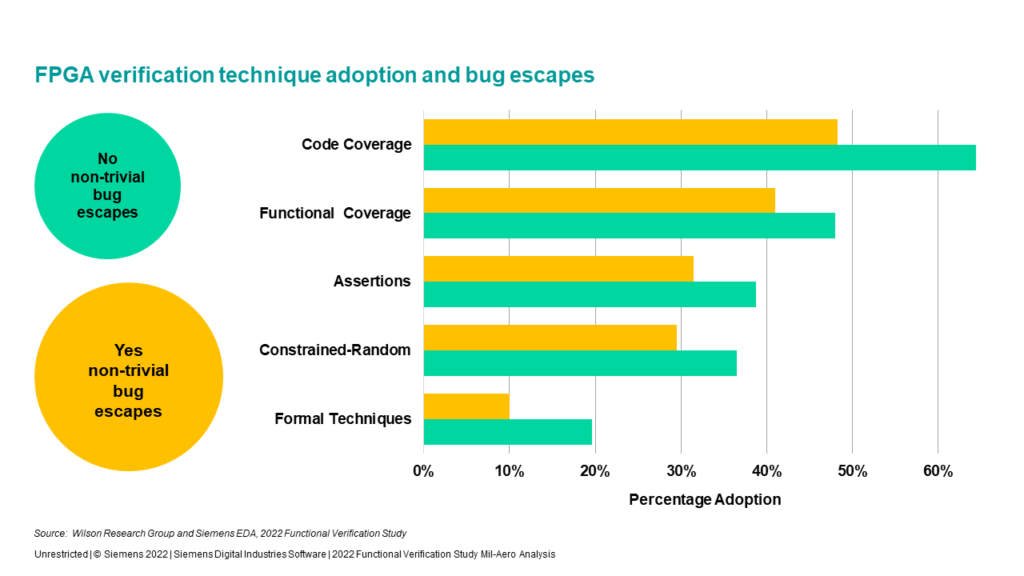 FPGA verification technique adoption and bug escapes

No non-trivial bug escapes

Yes non-trivial bug escapes

Code Coverage

Functional Coverage

Assertions

Constrained-Random

Formal Techniques

0%
10%
20%
30%
40%
50%
60%

Percentage Adoption

Source: Wilson Research Group and Siemens EDA, 2022 Functional Verification Study

Unrestricted | © Siemens 2022 | Siemens Digital Industries Software | 2022 Functional Verification Study Mil-Aero Analysis